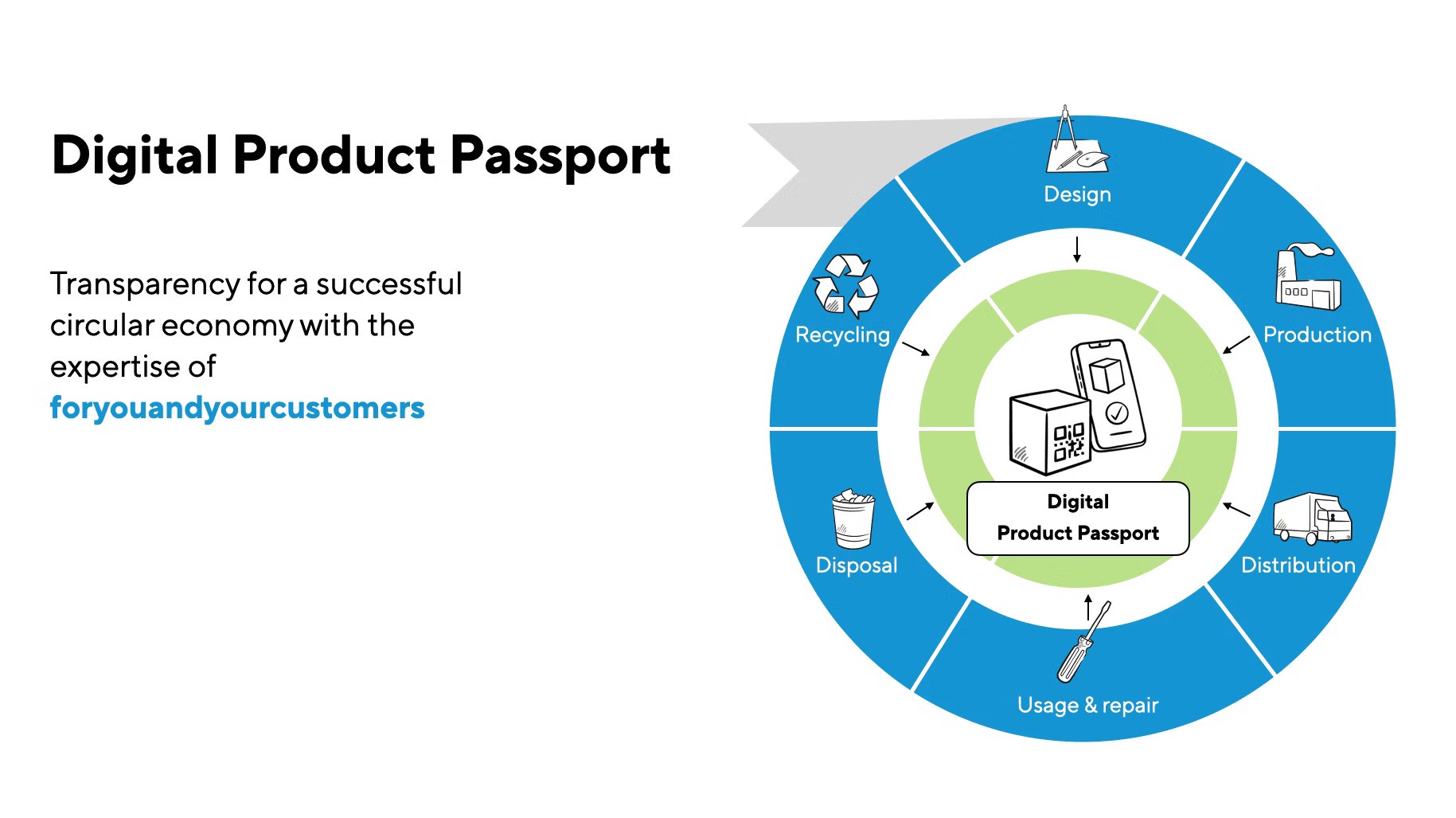 Digital Product Passport

Transparency for a successful circular economy with the expertise of foryouandyourcustomers

Design

Production

Distribution

Usage & repair

Disposal

Recycling

Digital
Product Passport